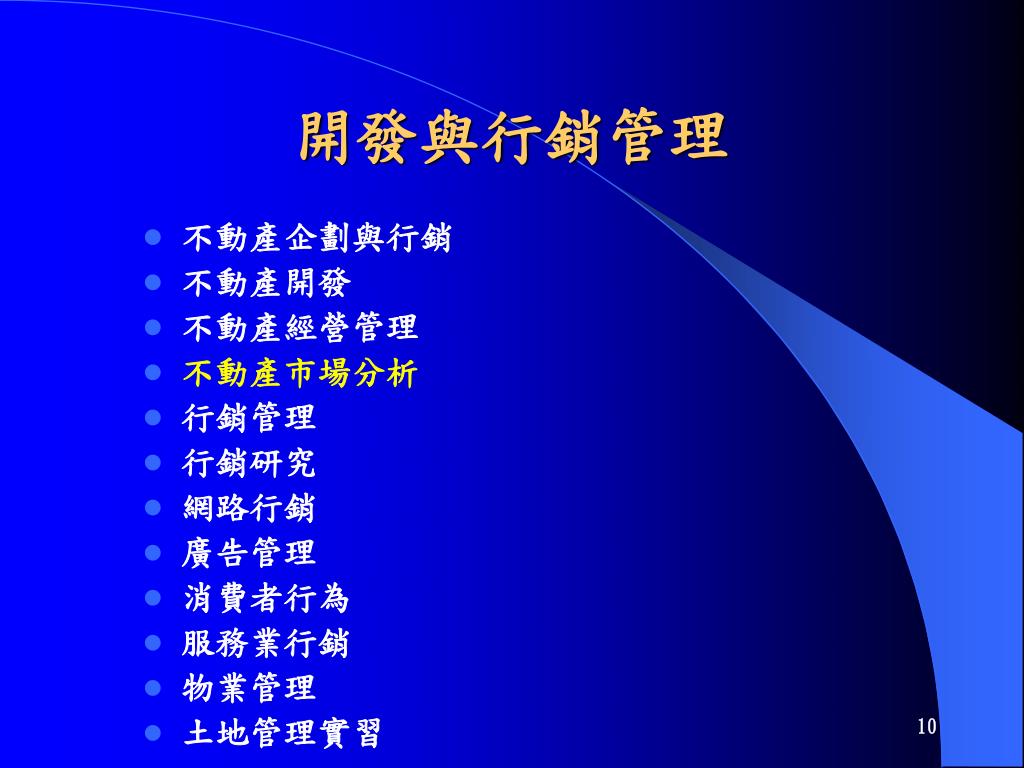 開發與行銷管理

- 不動產企劃與行銷
- 不動產開發
- 不動產經營管理
- 不動產市場分析
- 行銷管理
- 行銷研究
- 網路行銷
- 廣告管理
- 消費者行為
- 服務業行銷
- 物業管理
- 土地管理實習

10